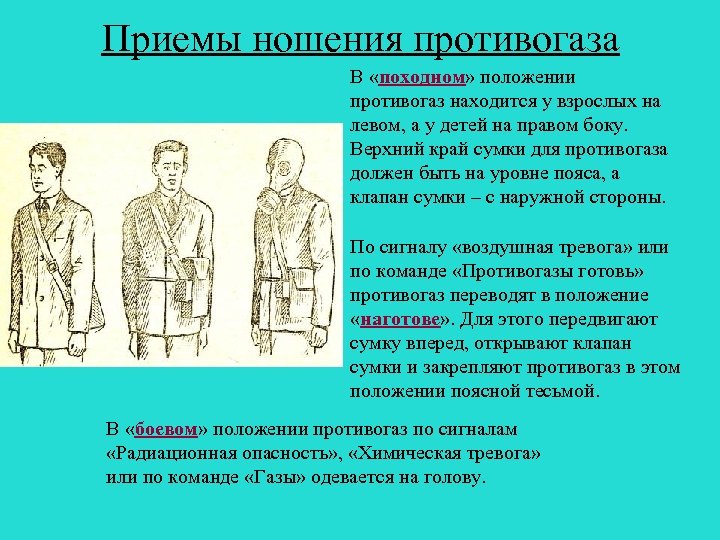 Приемы ношения противогаза

В «походном» положении противогаз находится у взрослых на левом, а у детей на правом боку. Верхний край сумки для противогаза должен быть на уровне пояса, а клапан сумки – с наружной стороны.

По сигналу «воздушная тревога» или по команде «Противогазы готовь» противогаз переводят в положение «наготове». Для этого передвигают сумку вперед, открывают клапан сумки и закрепляют противогаз в этом положении поясной тесьмой.

В «боевом» положении противогаз по сигналам «Радиационная опасность», «Химическая тревога» или по команде «Газы» одевается на голову.